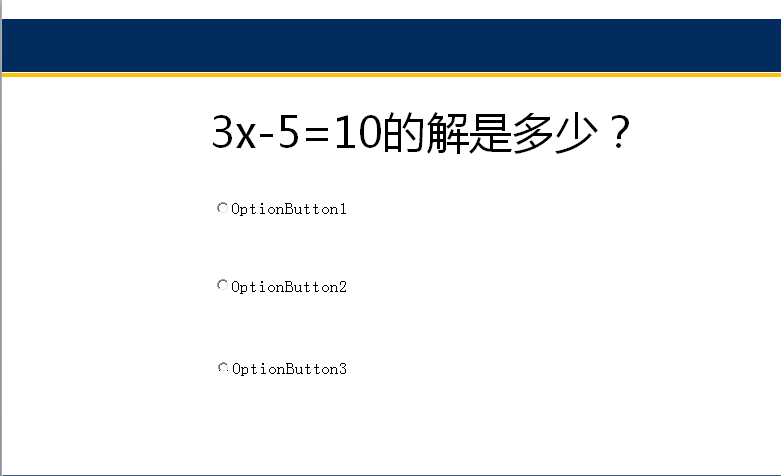 $3x-5=10$的解是多少？

OptionButton1

OptionButton2

OptionButton3